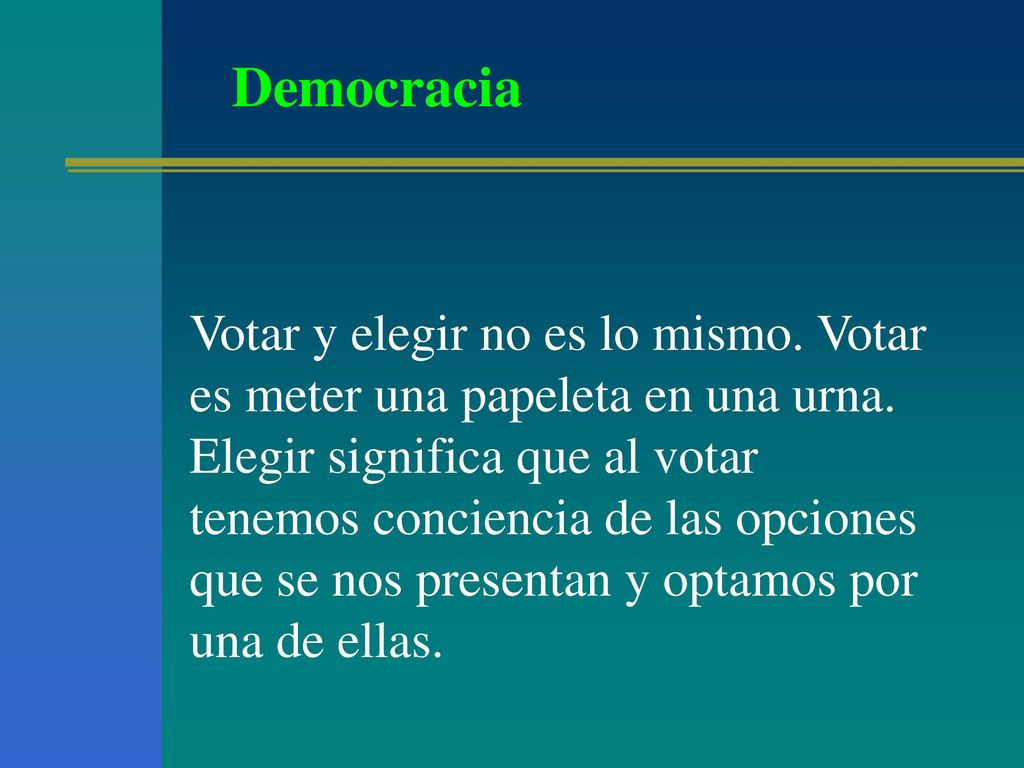 Democracia

Votar y elegir no es lo mismo. Votar es meter una papeleta en una urna. Elegir significa que al votar tenemos conciencia de las opciones que se nos presentan y optamos por una de ellas.